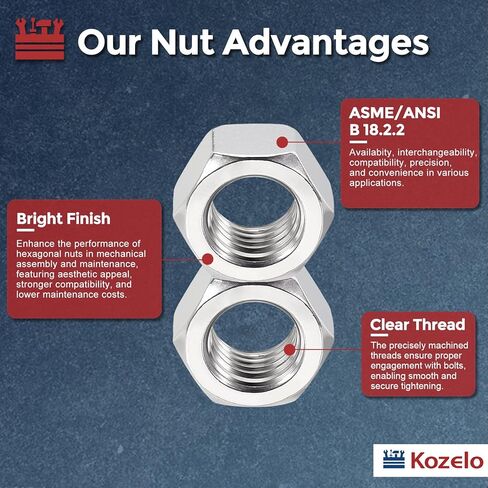 Our Nut Advantages

ASME/ANSI B 18.2.2

Availabity, interchangeability, compatibility, precision, and convenience in various applications.

Bright Finish

Enhance the performance of hexagonal nuts in mechanical assembly and maintenance, featuring aesthetic appeal, stronger compatibility, and lower maintenance costs.

Clear Thread

The precisely machined threads ensure proper engagement with bolts, enabling smooth and secure tightening.

Kozelo